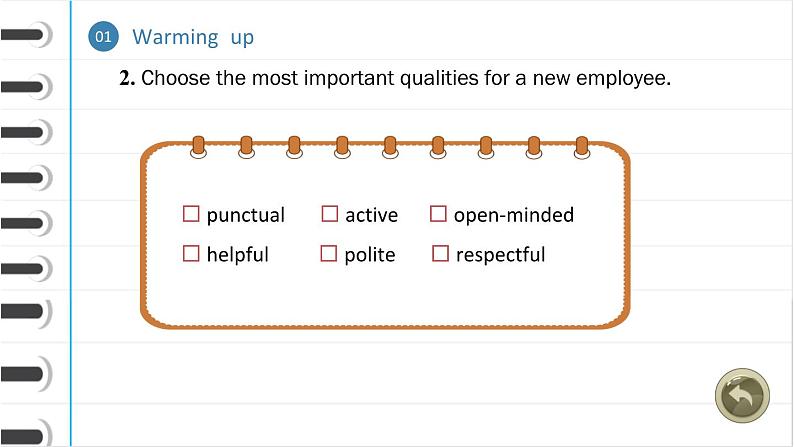 01 Warming up

2. Choose the most important qualities for a new employee.

☐ punctual ☐ active ☐ open-minded
☐ helpful ☐ polite ☐ respectful